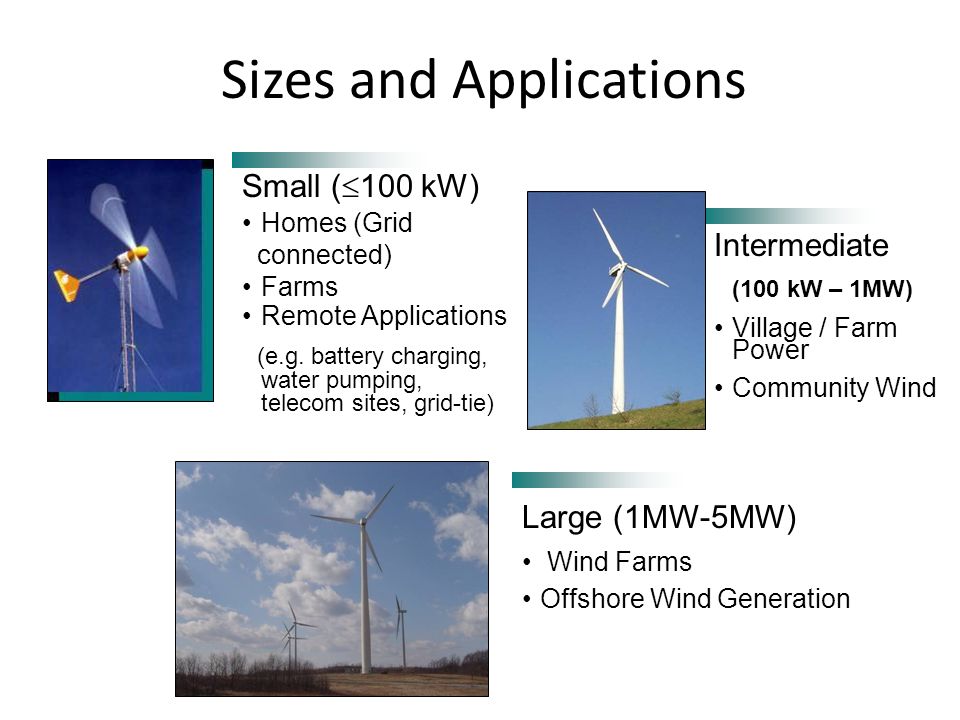 Sizes and Applications

Small ($\leq$100 kW)
• Homes (Grid connected)
• Farms
• Remote Applications
(e.g. battery charging, water pumping, telecom sites, grid-tie)

Intermediate
(100 kW – 1MW)
• Village / Farm Power
• Community Wind

Large (1MW-5MW)
• Wind Farms
• Offshore Wind Generation